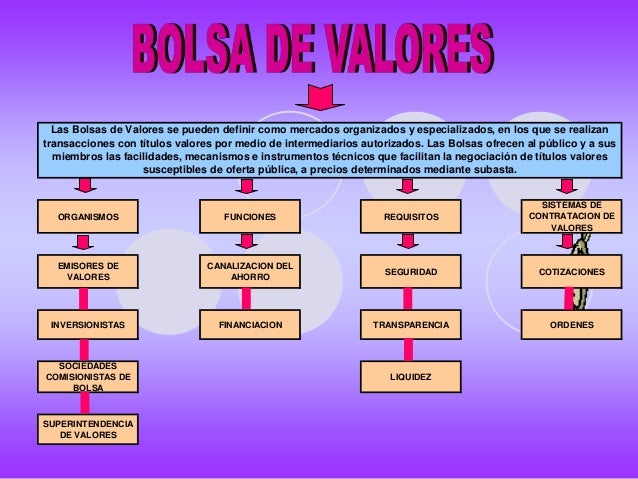 BOLSA DE VALORES

Las Bolsas de Valores se pueden definir como mercados organizados y especializados, en los que se realizan transacciones con títulos valores por medio de intermediarios autorizados. Las Bolsas ofrecen al público y a sus miembros las facilidades, mecanismos e instrumentos técnicos que facilitan la negociación de títulos valores susceptibles de oferta pública, a precios determinados mediante subasta.

ORGANISMOS

EMISORES DE VALORES

INVERSIONISTAS

SOCIEDADES COMISIONISTAS DE BOLSA

SUPERINTENDENCIA DE VALORES

FUNCIONES

CANALIZACION DEL AHORRO

FINANCIACION

REQUISITOS

SEGURIDAD

TRANSPARENCIA

LIQUIDEZ

SISTEMAS DE CONTRATACION DE VALORES

COTIZACIONES

ORDENES